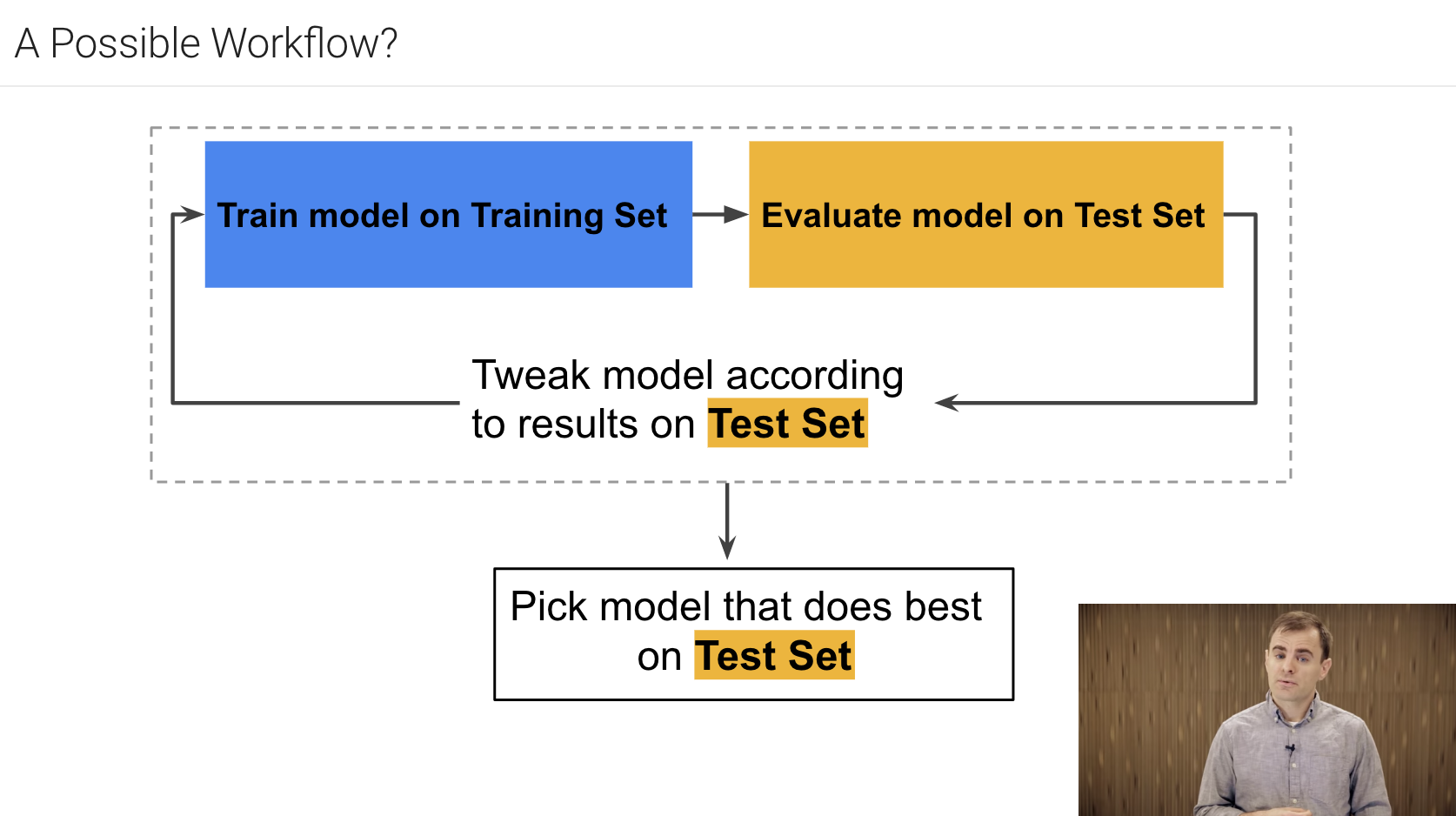 A Possible Workflow?

Train model on Training Set

Evaluate model on Test Set

Tweak model according to results on Test Set

Pick model that does best on Test Set